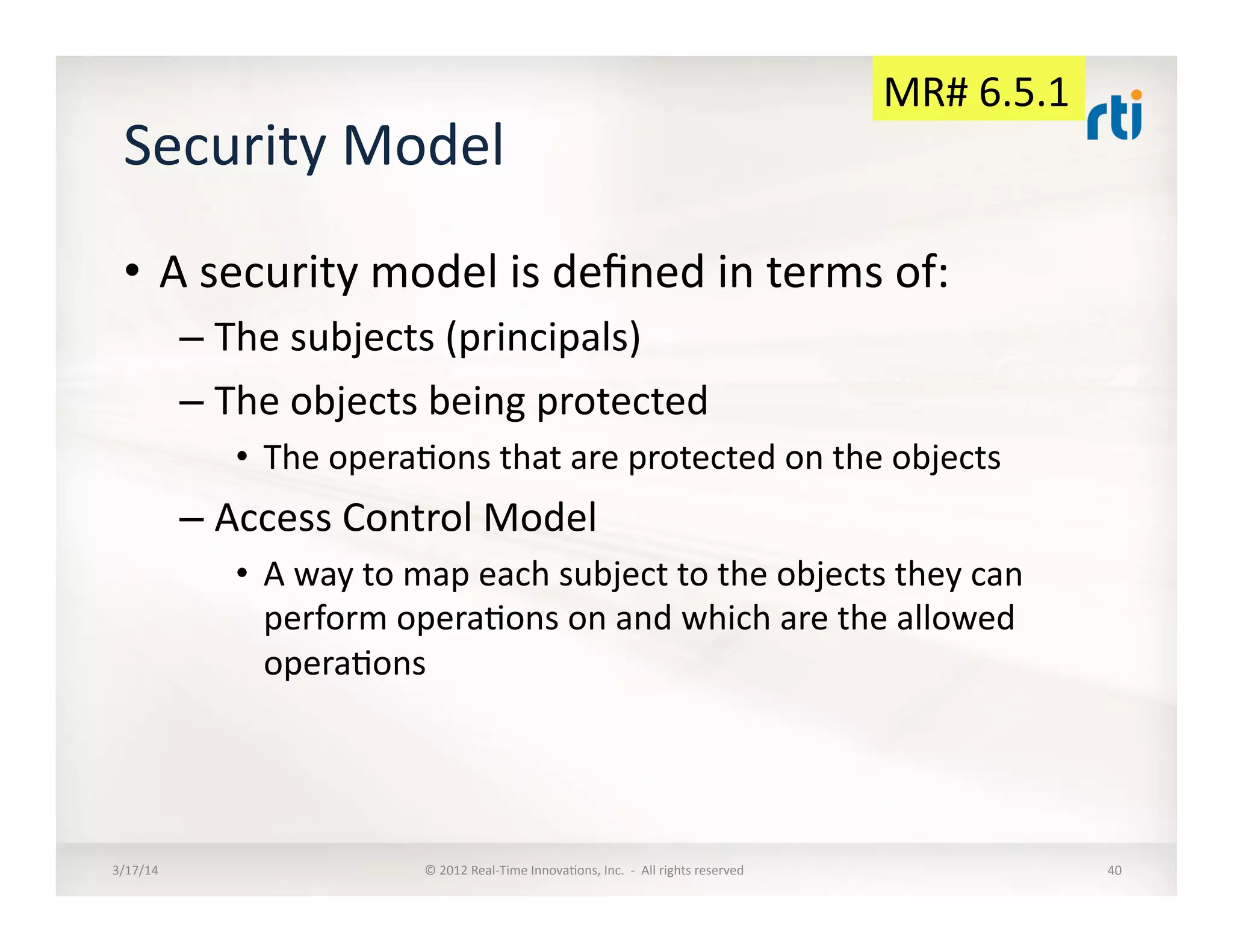 MR# 6.5.1

rti

Security Model

• A security model is defined in terms of:

– The subjects (principals)

– The objects being protected

• The operations that are protected on the objects

– Access Control Model

• A way to map each subject to the objects they can perform operations on and which are the allowed operations

3/17/14

© 2012 Real-Time Innovations, Inc. - All rights reserved

40